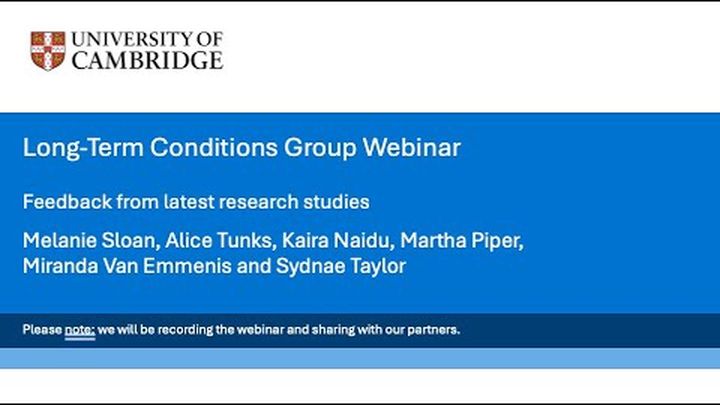 UNIVERSITY OF CAMBRIDGE

Long-Term Conditions Group Webinar

Feedback from latest research studies

Melanie Sloan, Alice Tunks, Kaira Naidu, Martha Piper, Miranda Van Emmenis and Sydnae Taylor

Please note: we will be recording the webinar and sharing with our partners.